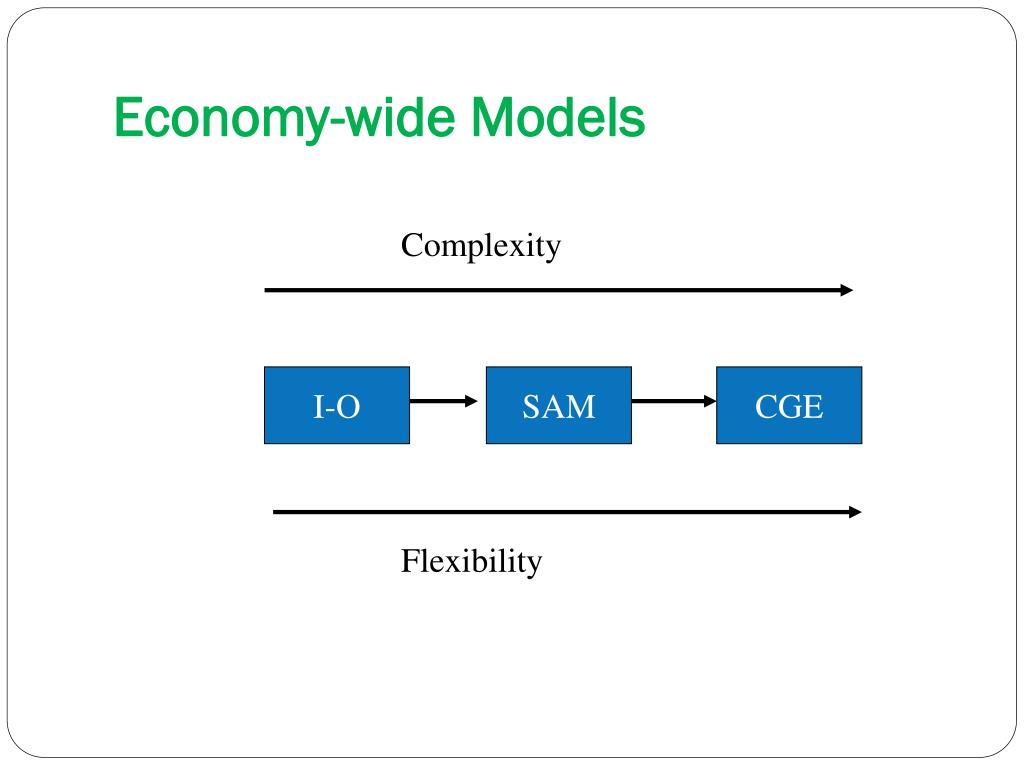 Economy-wide Models

Complexity

I-O

SAM

CGE

Flexibility